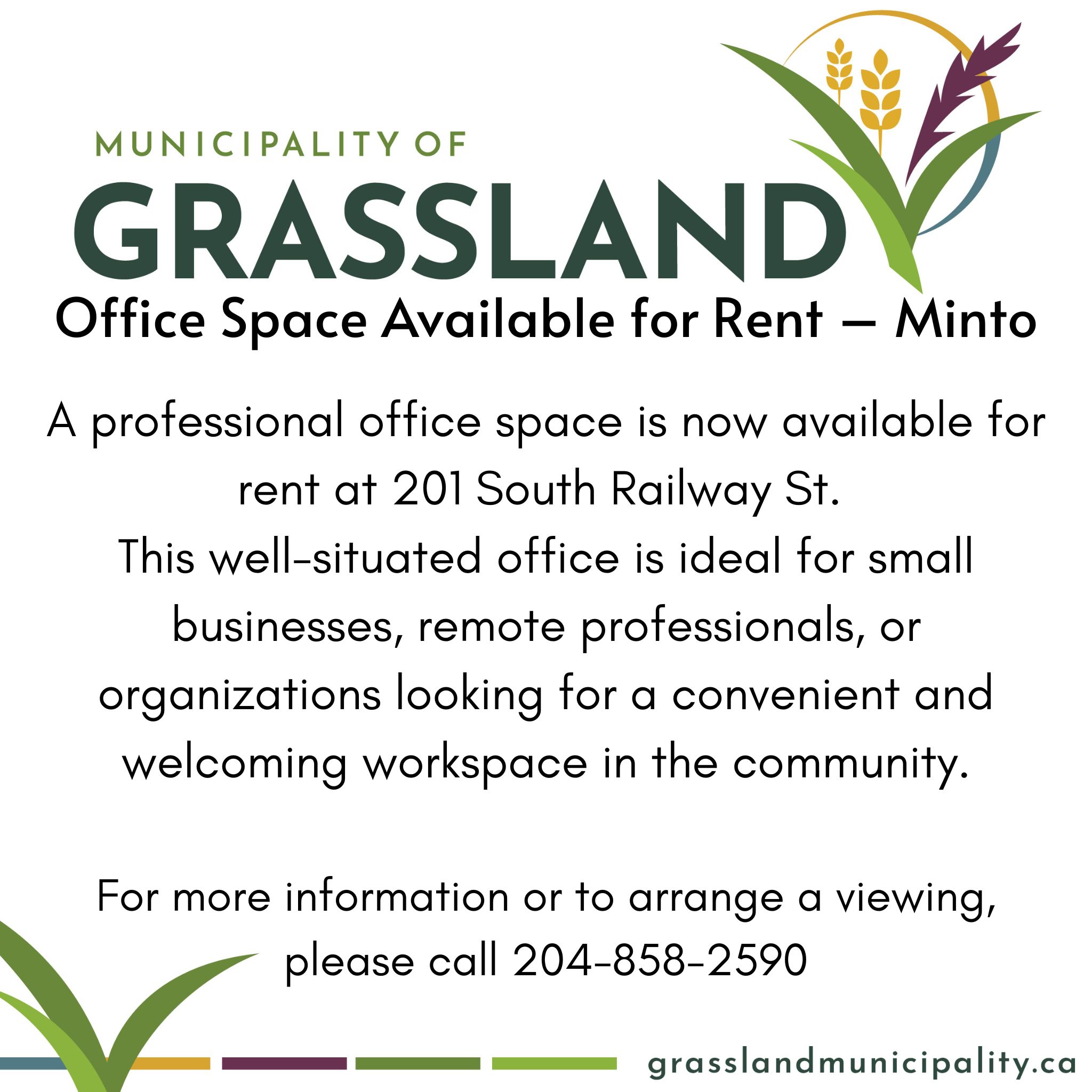 MUNICIPALITY OF
GRASSLAND
Office Space Available for Rent – Minto

A professional office space is now available for rent at 201 South Railway St.
This well-situated office is ideal for small businesses, remote professionals, or organizations looking for a convenient and welcoming workspace in the community.

For more information or to arrange a viewing, please call 204-858-2590

grasslandmunicipality.ca